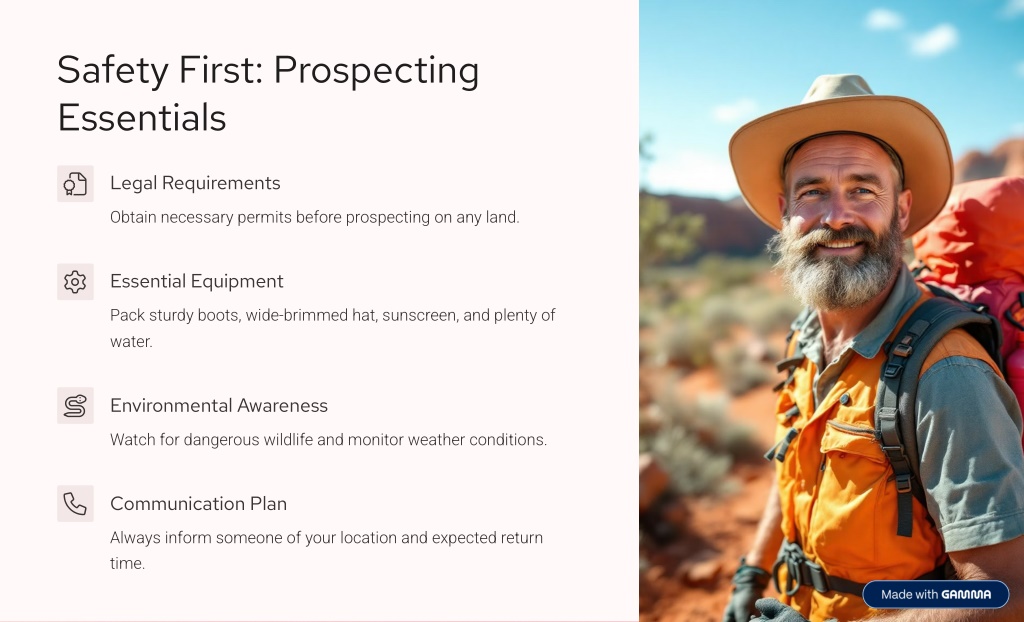 Safety First: Prospecting Essentials

Legal Requirements

Obtain necessary permits before prospecting on any land.

Essential Equipment

Pack sturdy boots, wide-brimmed hat, sunscreen, and plenty of water.

Environmental Awareness

Watch for dangerous wildlife and monitor weather conditions.

Communication Plan

Always inform someone of your location and expected return time.

Made with GAMMA